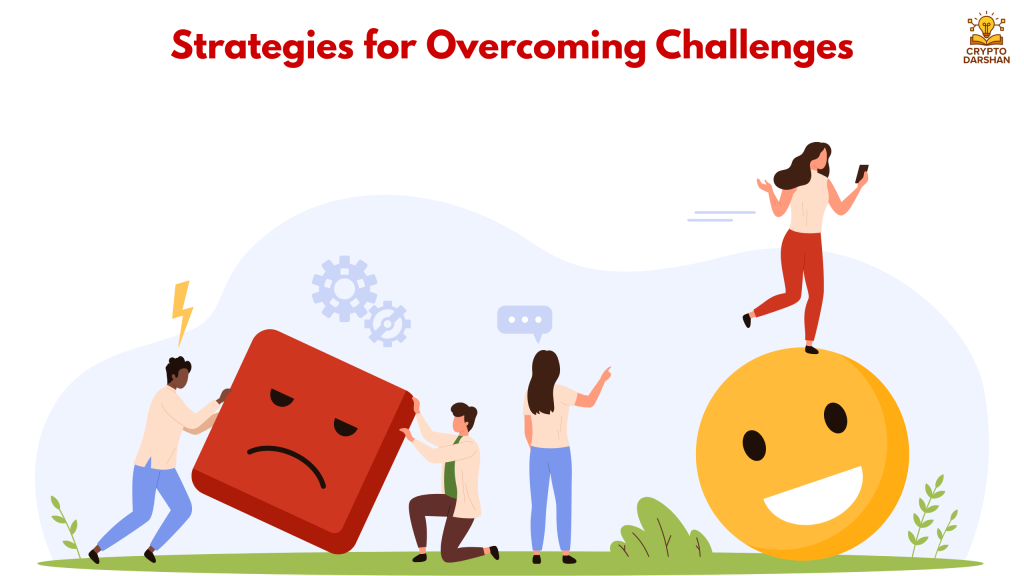 Strategies for Overcoming Challenges

CRYPTO DARSHAN